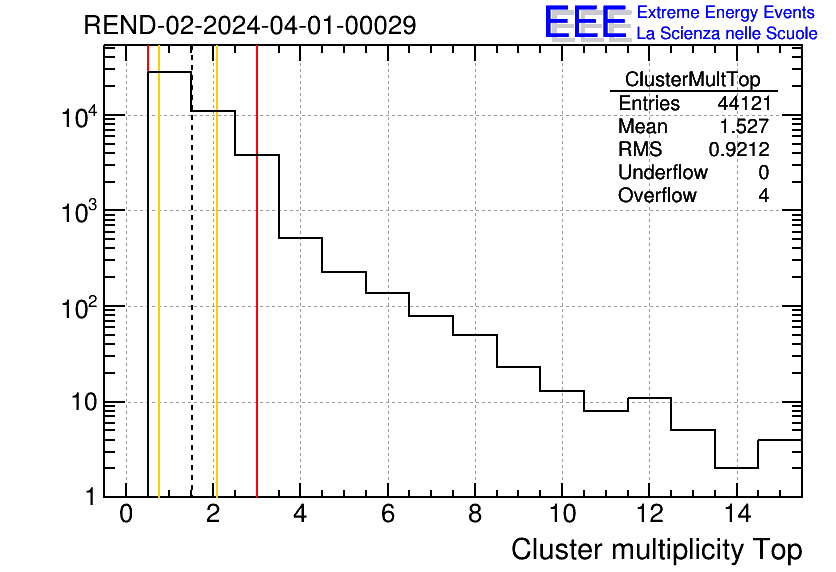 REND-02-2024-04-01-00029

EEE Extreme Energy Events
La Scienza nelle Scuole

| ClusterMultTop | |
|---|---|
| Entries | 44121 |
| Mean | 1.527 |
| RMS | 0.9212 |
| Underflow | 0 |
| Overflow | 4 |

$10^4$
$10^3$
$10^2$
10
1

0 2 4 6 8 10 12 14

Cluster multiplicity Top